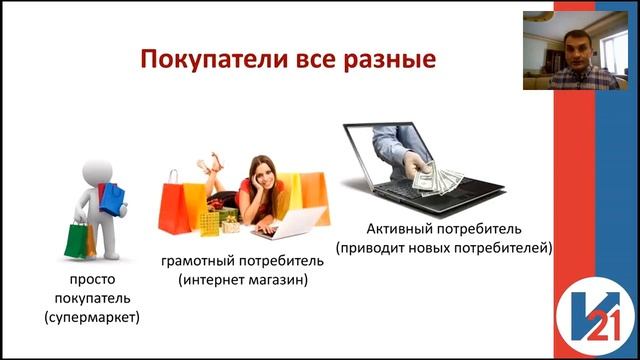 Покупатели все разные

просто покупатель (супермаркет)

грамотный потребитель (интернет магазин)

Активный потребитель (приводит новых потребителей)

21